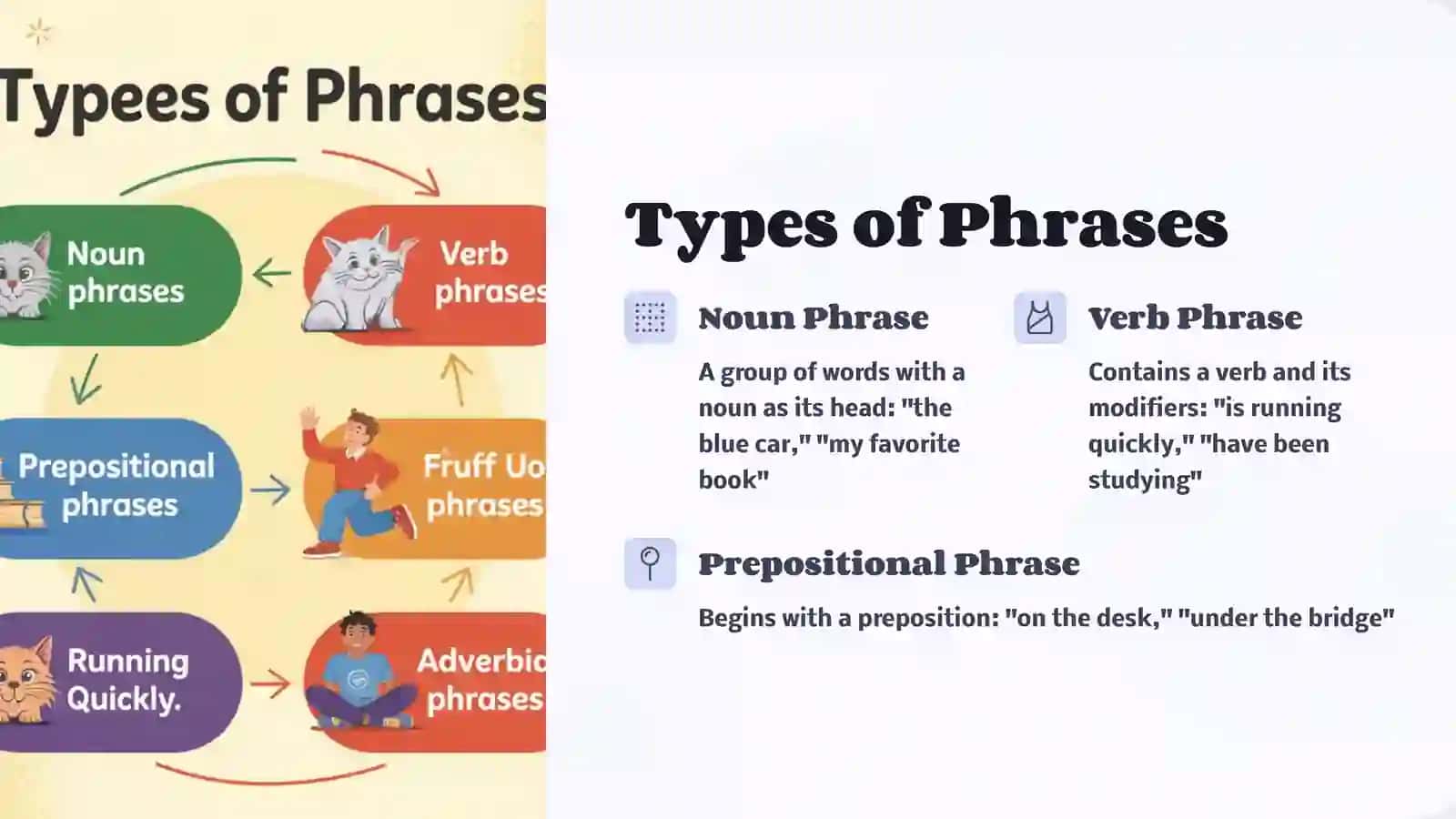 Typees of Phrases

Noun phrases

Verb phrases

Prepositional phrases

Fruff Uo phrases

Running Quickly.

Adverbic phrases

Types of Phrases

Noun Phrase

A group of words with a noun as its head: "the blue car," "my favorite book"

Verb Phrase

Contains a verb and its modifiers: "is running quickly," "have been studying"

Prepositional Phrase

Begins with a preposition: "on the desk," "under the bridge"